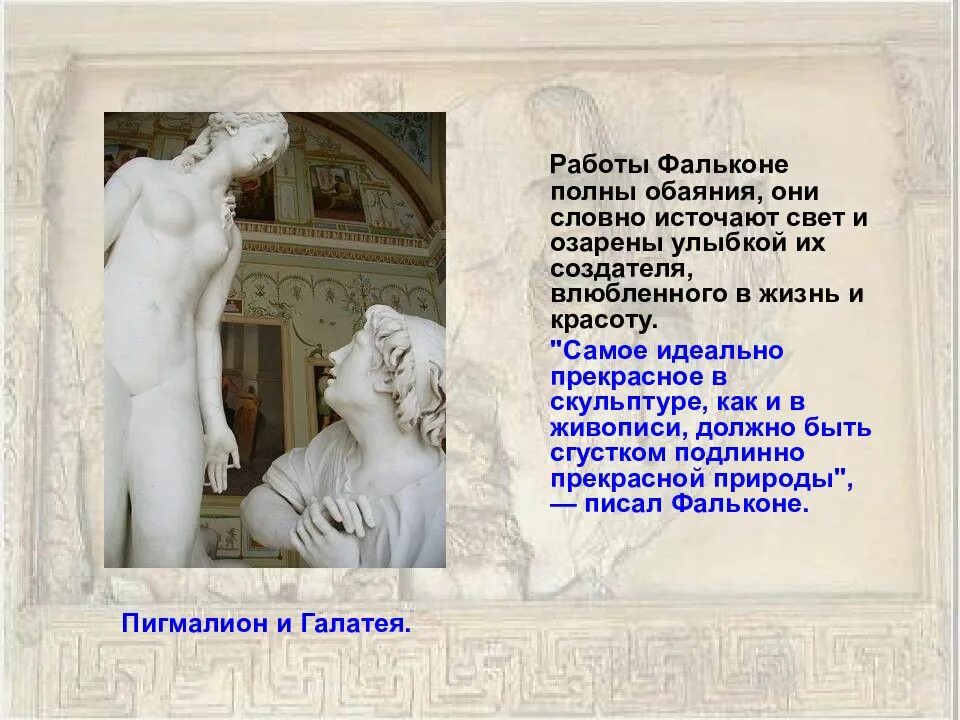 Работы Фальконе полны обаяния, они словно источают свет и озарены улыбкой их создателя, влюбленного в жизнь и красоту.

"Самое идеально прекрасное в скульптуре, как и в живописи, должно быть сгустком подлинно прекрасной природы", — писал Фальконе.

Пигмалион и Галатея.